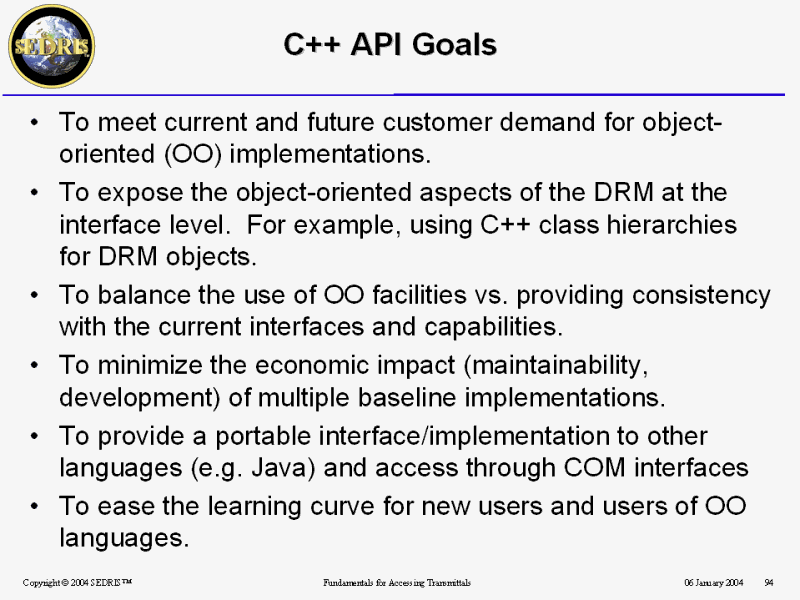 SEDRIS

C++ API Goals

• To meet current and future customer demand for object-oriented (OO) implementations.

• To expose the object-oriented aspects of the DRM at the interface level. For example, using C++ class hierarchies for DRM objects.

• To balance the use of OO facilities vs. providing consistency with the current interfaces and capabilities.

• To minimize the economic impact (maintainability, development) of multiple baseline implementations.

• To provide a portable interface/implementation to other languages (e.g. Java) and access through COM interfaces

• To ease the learning curve for new users and users of OO languages.

Copyright © 2004 SEDRIS™ Fundamentals for Accessing Transmittals 06 January 2004 94